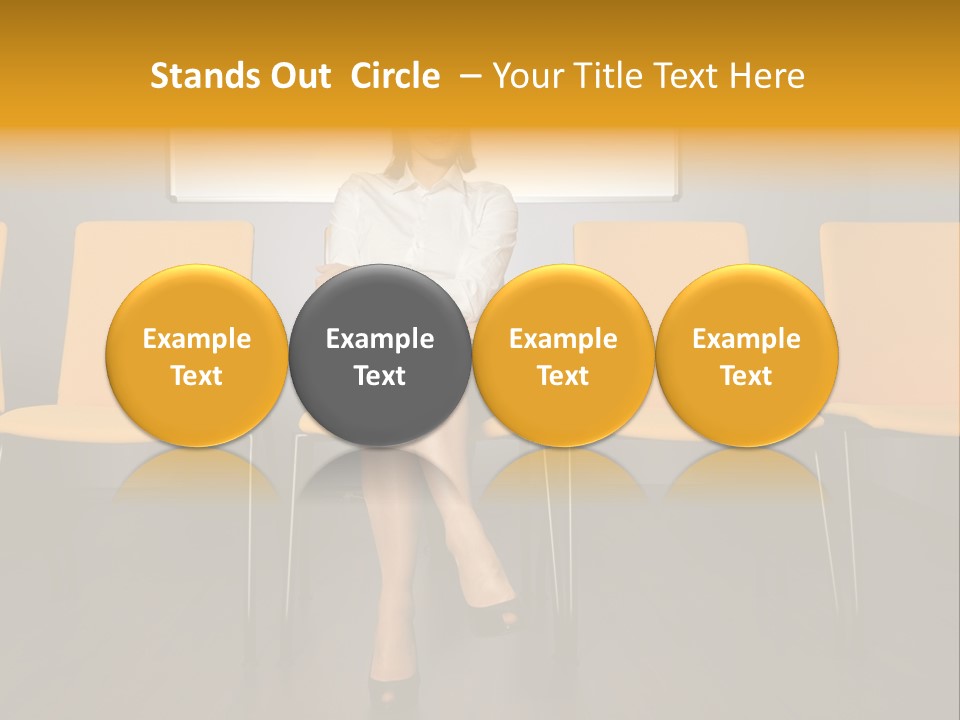 Stands Out Circle – Your Title Text Here

Example Text

Example Text

Example Text

Example Text